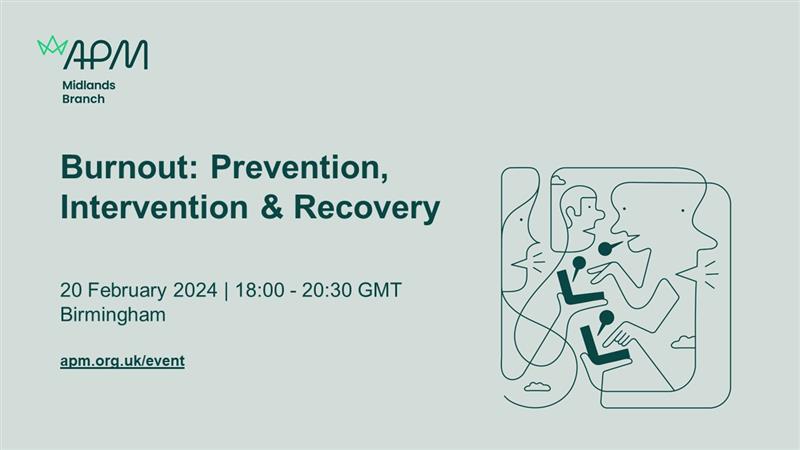 APM
Midlands Branch

Burnout: Prevention, Intervention & Recovery

20 February 2024 | 18:00 - 20:30 GMT
Birmingham

apm.org.uk/event